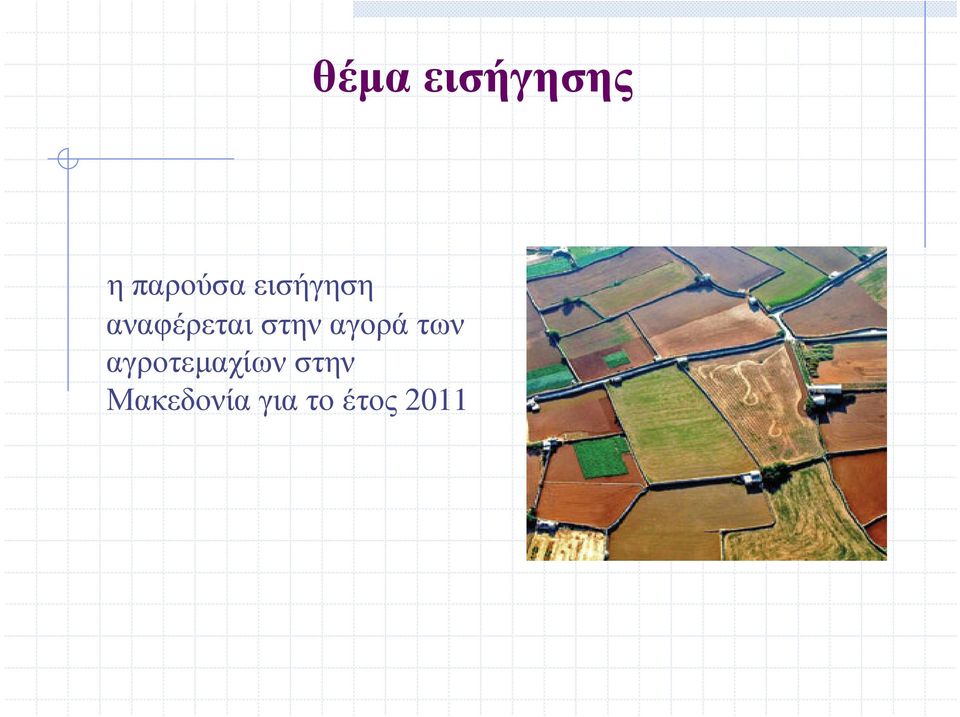 θέμα εισήγησης

η παρούσα εισήγηση αναφέρεται στην αγορά των αγροτεμαχίων στην Μακεδονία για το έτος 2011